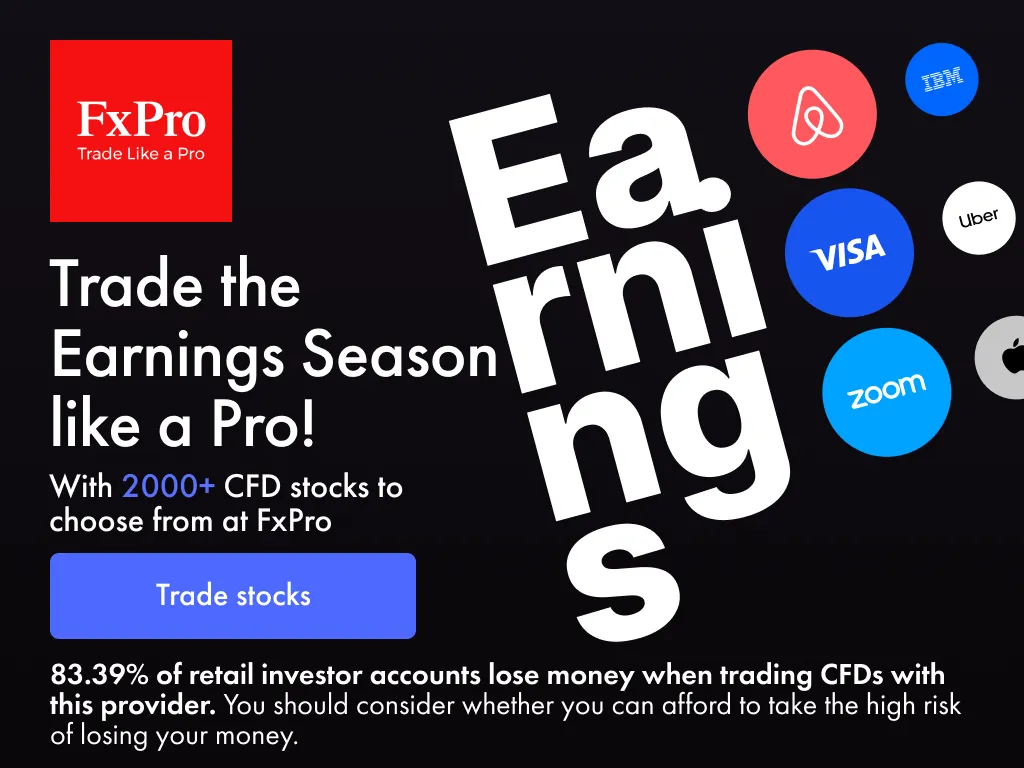 FxPro
Trade Like a Pro

Trade the Earnings Season like a Pro!

With 2000+ CFD stocks to choose from at FxPro

Trade stocks

Earnings

IBM

VISA

Uber

zoom

83.39% of retail investor accounts lose money when trading CFDs with this provider. You should consider whether you can afford to take the high risk of losing your money.